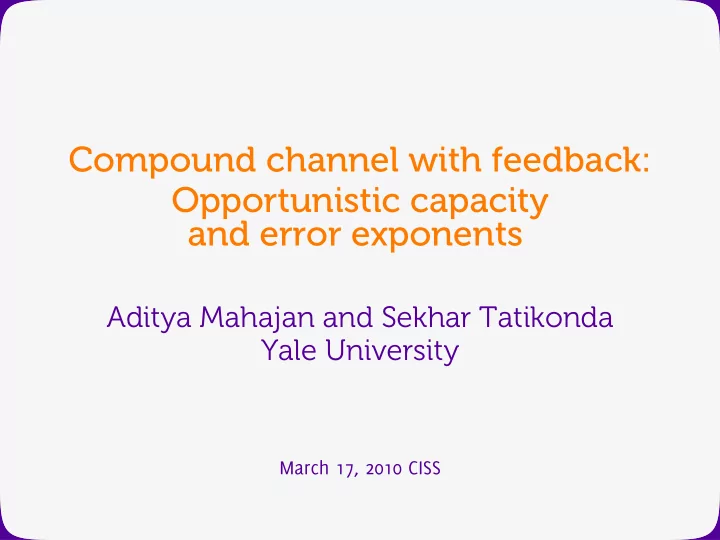 Compound channel with feedback:
Opportunistic capacity
and error exponents

Aditya Mahajan and Sekhar Tatikonda
Yale University

March 17, 2010 CISS